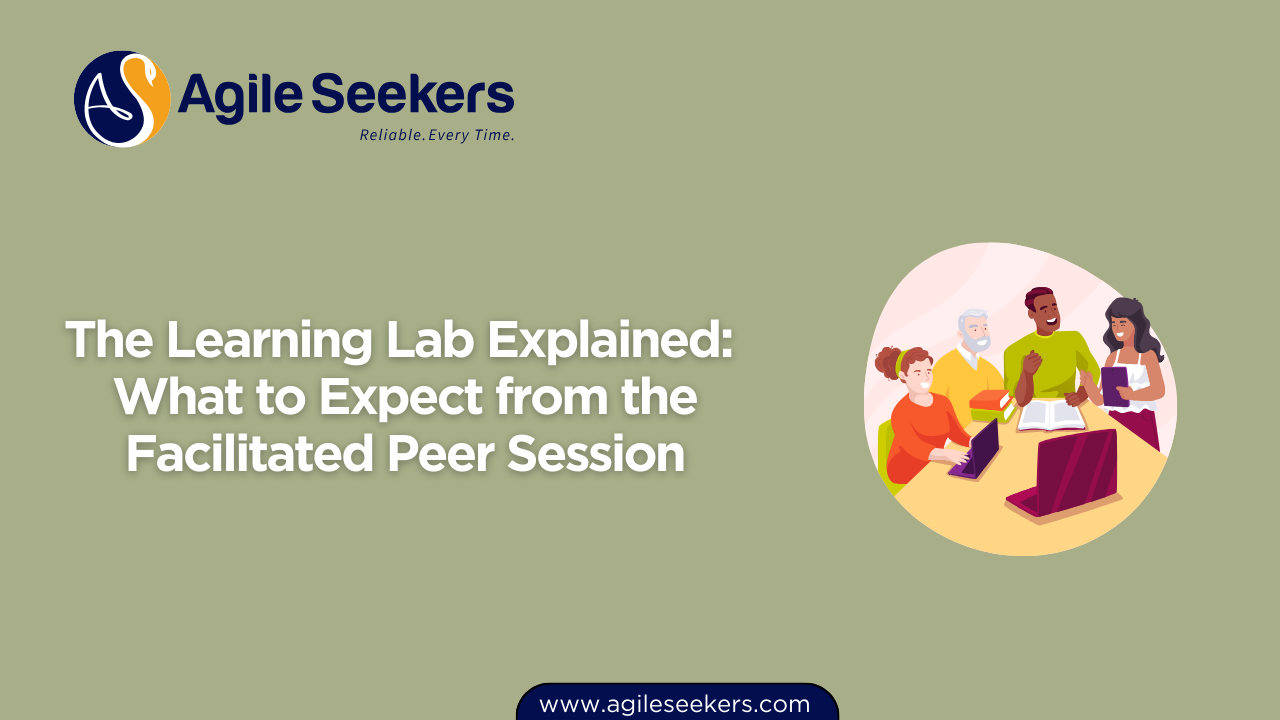 AS Agile Seekers
Reliable. Every Time.

The Learning Lab Explained: What to Expect from the Facilitated Peer Session

www.agileseekers.com